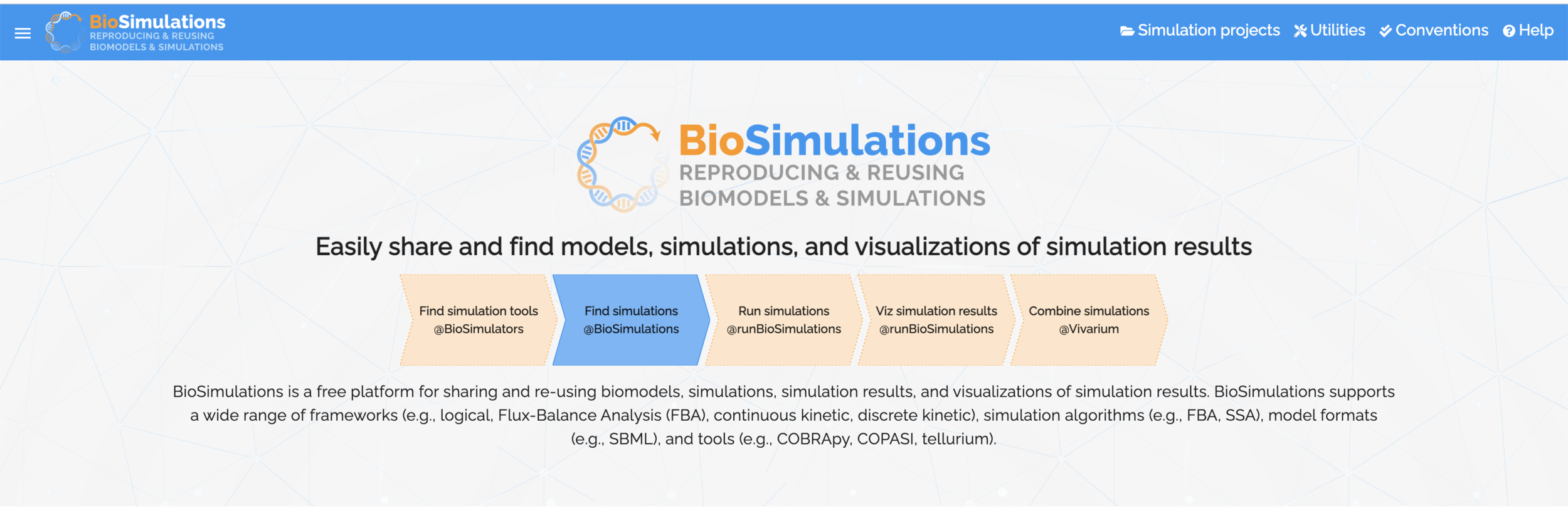 BioSimulations
REPRODUCING & REUSING
BIOMODELS & SIMULATIONS

Simulation projects Utilities Conventions Help

BioSimulations
REPRODUCING & REUSING
BIOMODELS & SIMULATIONS

Easily share and find models, simulations, and visualizations of simulation results

Find simulation tools @BioSimulators

Find simulations @BioSimulations

Run simulations @runBioSimulations

Viz simulation results @runBioSimulations

Combine simulations @Vivarium

BioSimulations is a free platform for sharing and re-using biomodels, simulations, simulation results, and visualizations of simulation results. BioSimulations supports a wide range of frameworks (e.g., logical, Flux-Balance Analysis (FBA), continuous kinetic, discrete kinetic), simulation algorithms (e.g., FBA, SSA), model formats (e.g., SBML), and tools (e.g., COBRApy, COPASI, tellurium).